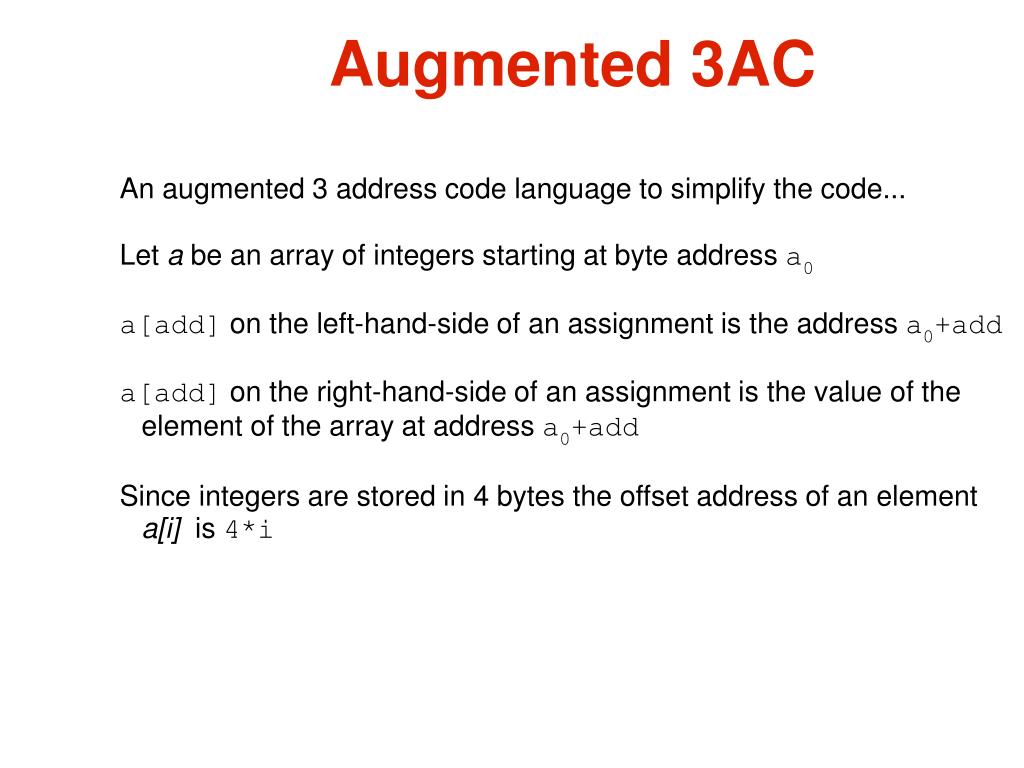 Augmented 3AC

An augmented 3 address code language to simplify the code...

Let a be an array of integers starting at byte address $a_0$

a[add] on the left-hand-side of an assignment is the address $a_0$+add

a[add] on the right-hand-side of an assignment is the value of the element of the array at address $a_0$+add

Since integers are stored in 4 bytes the offset address of an element a[i] is 4*i